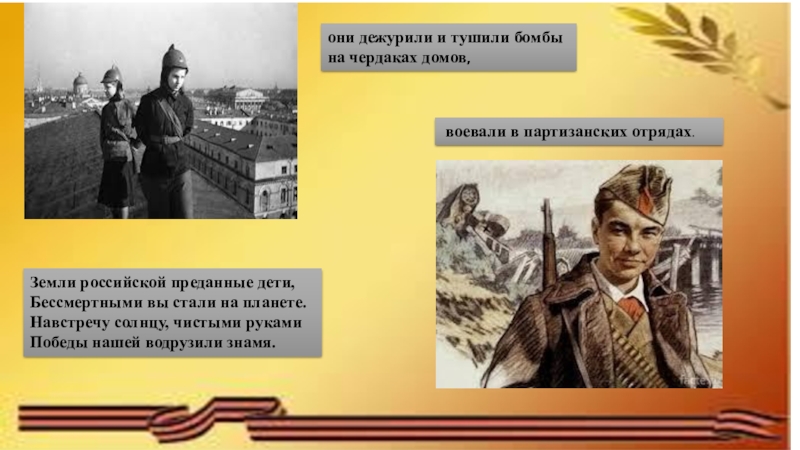 они дежурили и тушили бомбы на чердаках домов,

воевали в партизанских отрядах.

Земли российской преданные дети,
Бессмертными вы стали на планете.
Навстречу солнцу, чистыми руками
Победы нашей водрузили знамя.